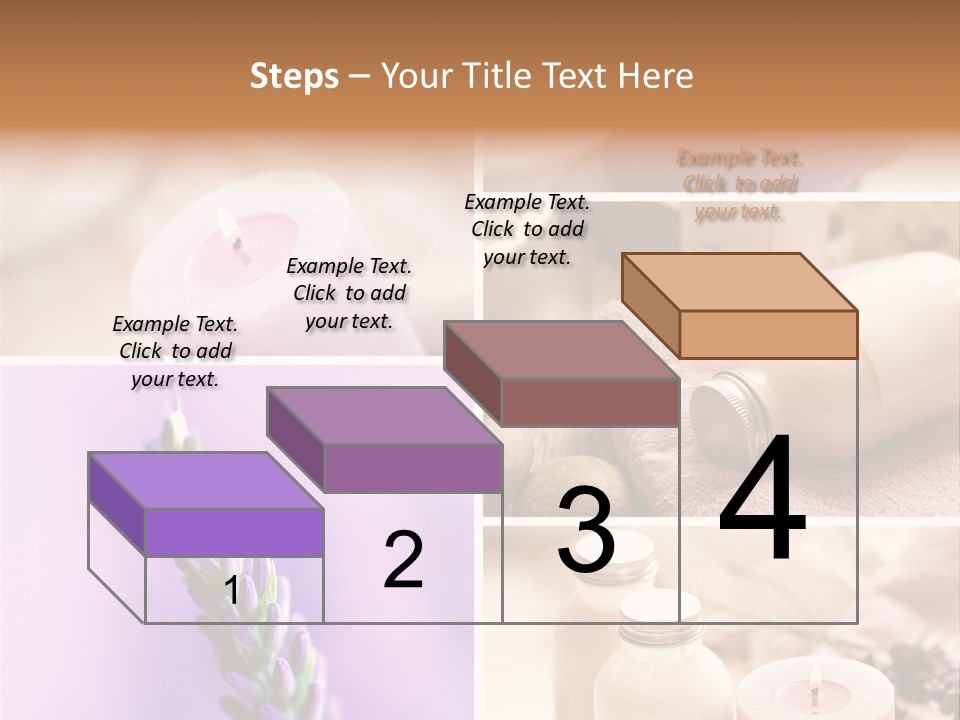 Steps – Your Title Text Here

Example Text. Click to add your text.

Example Text. Click to add your text.

Example Text. Click to add your text.

Example Text. Click to add your text.

1

2

3

4